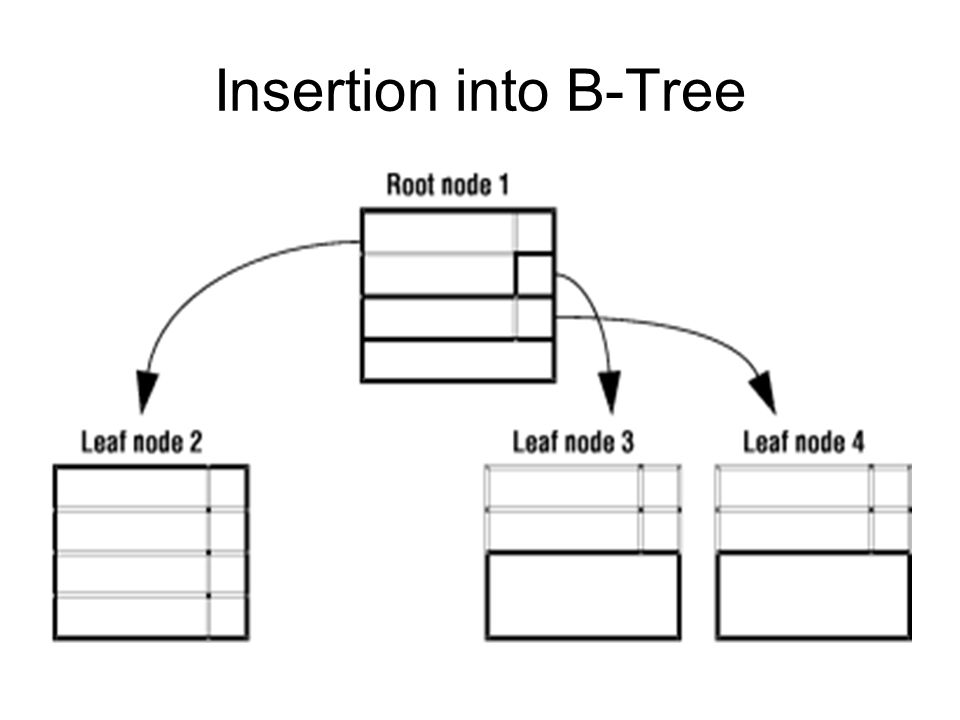 Insertion into B-Tree

Root node 1

Leaf node 2

Leaf node 3

Leaf node 4